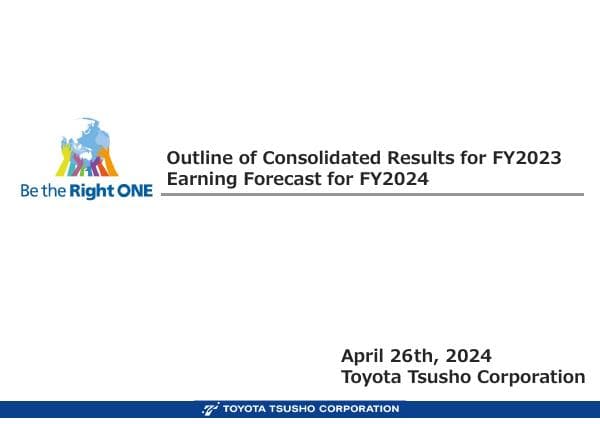 Be the Right ONE

Outline of Consolidated Results for FY2023
Earning Forecast for FY2024

April 26th, 2024
Toyota Tsusho Corporation

TOYOTA TSUSHO CORPORATION